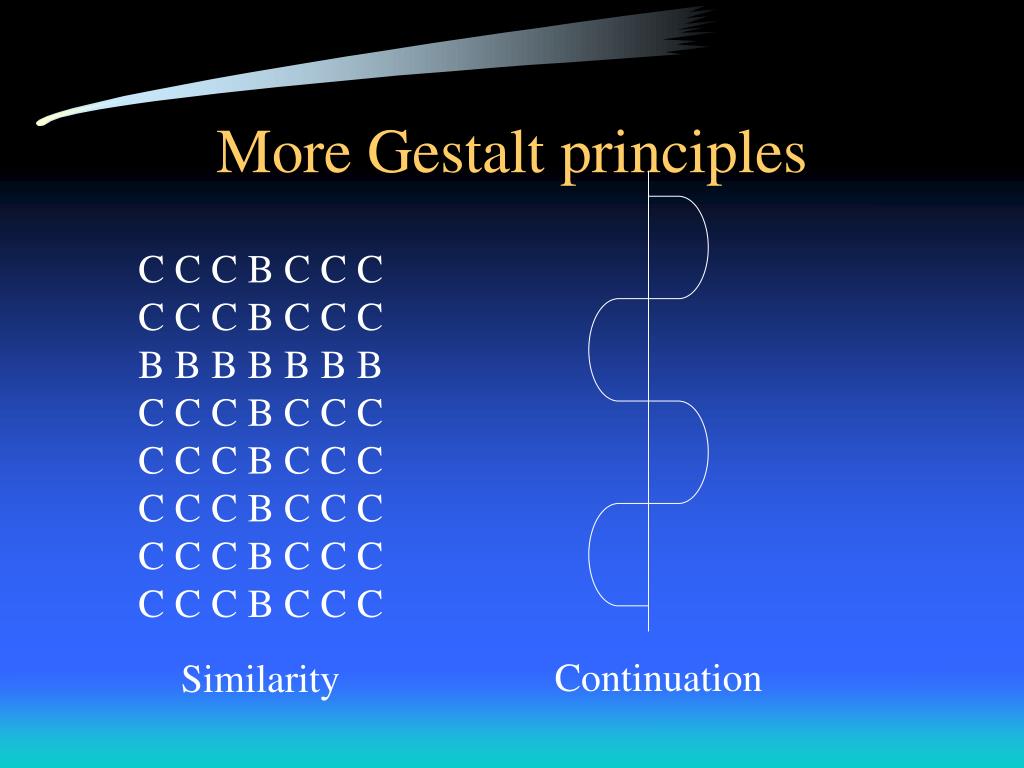 More Gestalt principles

C C C B C C C
C C C B C C C
B B B B B B B
C C C B C C C
C C C B C C C
C C C B C C C
C C C B C C C
C C C B C C C

Similarity

Continuation